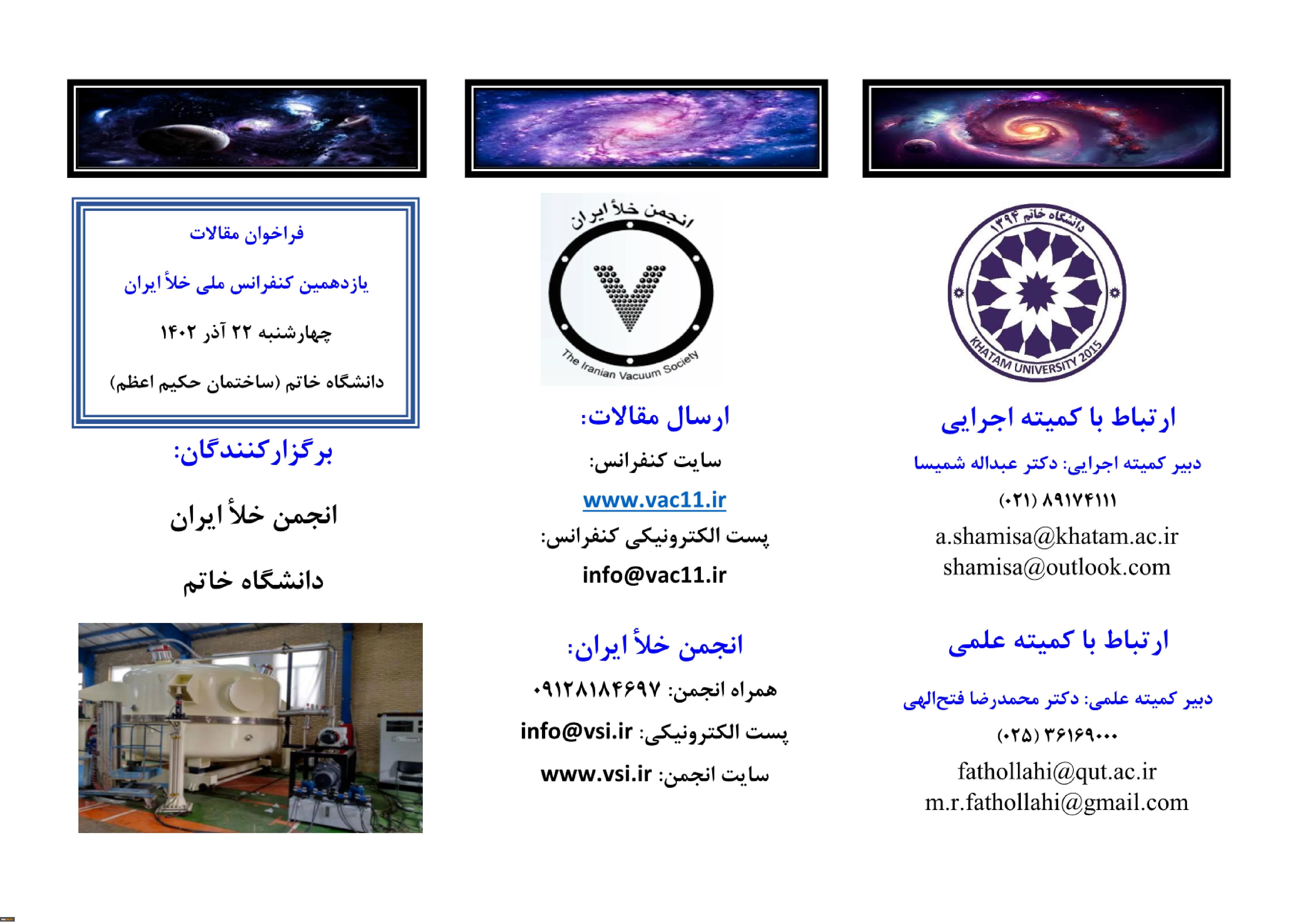 دانشگاه خاتم ۱۳۹۴
KHATAM UNIVERSITY 2015

ارتباط با کمیته اجرایی

دبیر کمیته اجرایی: دکتر عبداله شمیسا

(۰۲۱) ۸۹۱۷۴۱۱۱

a.shamisa@khatam.ac.ir
shamisa@outlook.com

ارتباط با کمیته علمی

دبیر کمیته علمی: دکتر محمدرضا فتح‌الهی

(۰۲۵) ۳۶۱۶۹۰۰۰

fathollahi@qut.ac.ir
m.r.fathollahi@gmail.com

انجمن خلأ ایران
The Iranian Vacuum Society

ارسال مقالات:

سایت کنفرانس:

www.vac11.ir

پست الکترونیکی کنفرانس:

info@vac11.ir

انجمن خلأ ایران:

همراه انجمن: ۰۹۱۲۸۱۸۴۶۹۷

پست الکترونیکی: info@vsi.ir

سایت انجمن: www.vsi.ir

فراخوان مقالات

یازدهمین کنفرانس ملی خلأ ایران

چهارشنبه ۲۲ آذر ۱۴۰۲

دانشگاه خاتم (ساختمان حکیم اعظم)

برگزارکنندگان:

انجمن خلأ ایران

دانشگاه خاتم